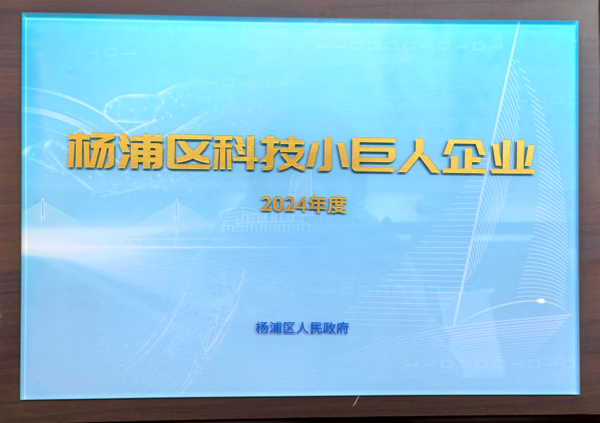 杨浦区科技小巨人企业

2024年度

杨浦区人民政府